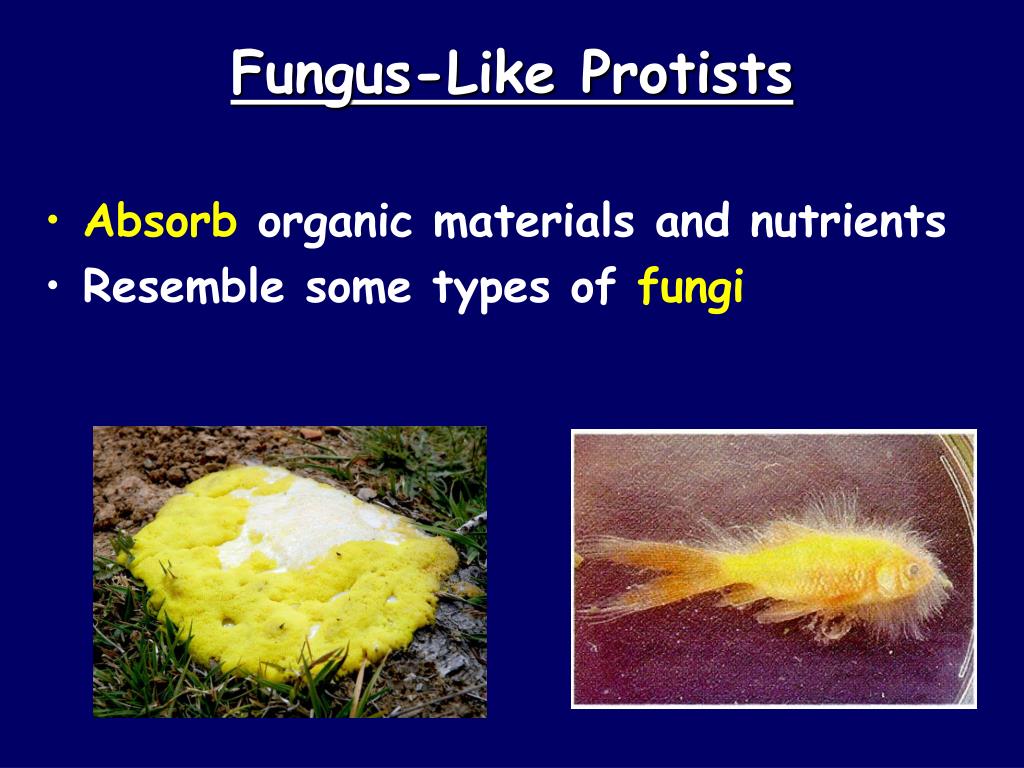 Fungus-Like Protists

• Absorb organic materials and nutrients
• Resemble some types of fungi